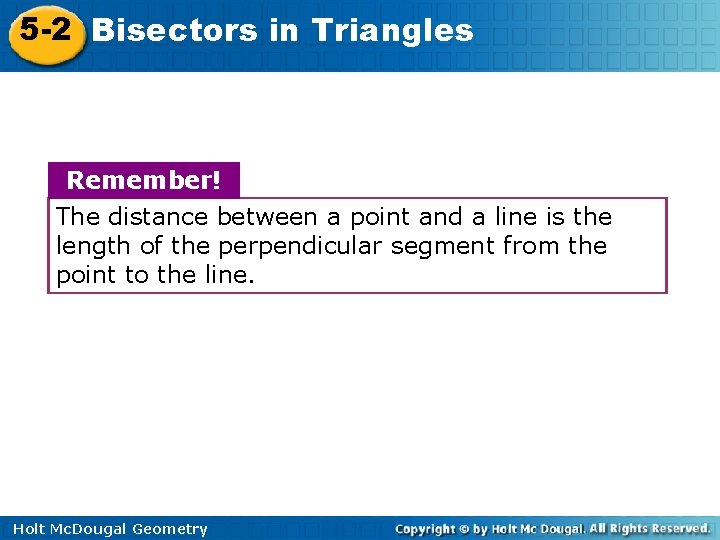 5-2 Bisectors in Triangles

Remember!

The distance between a point and a line is the length of the perpendicular segment from the point to the line.

Holt McDougal Geometry

Copyright © by Holt Mc Dougal. All Rights Reserved.